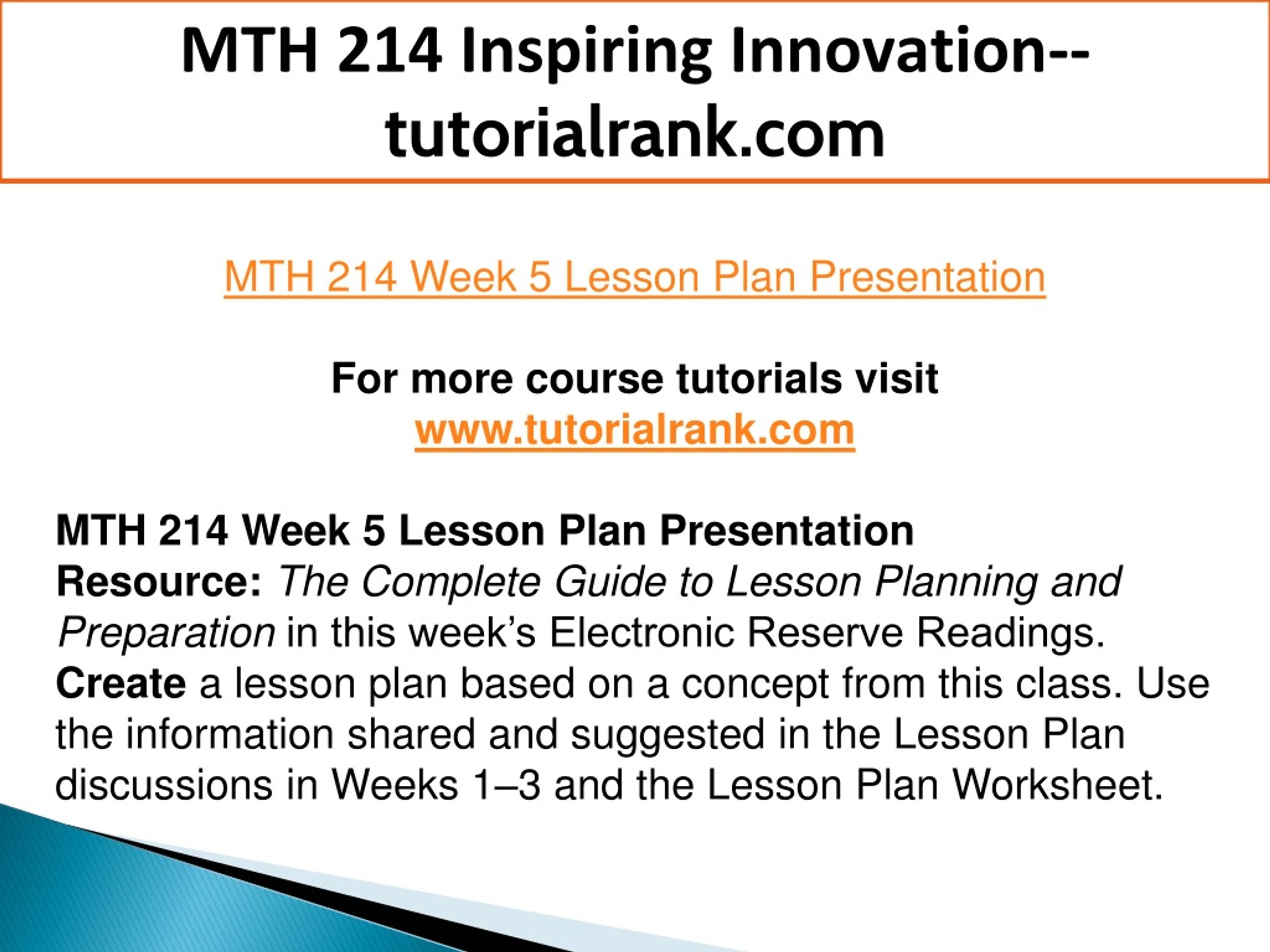 MTH 214 Inspiring Innovation--tutorialrank.com

MTH 214 Week 5 Lesson Plan Presentation

For more course tutorials visit
www.tutorialrank.com

MTH 214 Week 5 Lesson Plan Presentation
Resource: The Complete Guide to Lesson Planning and Preparation in this week's Electronic Reserve Readings.
Create a lesson plan based on a concept from this class. Use the information shared and suggested in the Lesson Plan discussions in Weeks 1–3 and the Lesson Plan Worksheet.